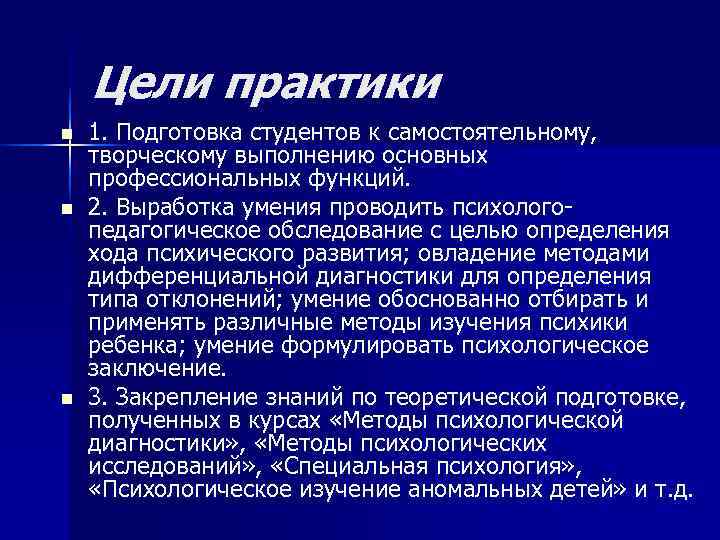 Цели практики

1. Подготовка студентов к самостоятельному, творческому выполнению основных профессиональных функций.

2. Выработка умения проводить психолого-педагогическое обследование с целью определения хода психического развития; овладение методами дифференциальной диагностики для определения типа отклонений; умение обоснованно отбирать и применять различные методы изучения психики ребенка; умение формулировать психологическое заключение.

3. Закрепление знаний по теоретической подготовке, полученных в курсах «Методы психологической диагностики», «Методы психологических исследований», «Специальная психология», «Психологическое изучение аномальных детей» и т.д.